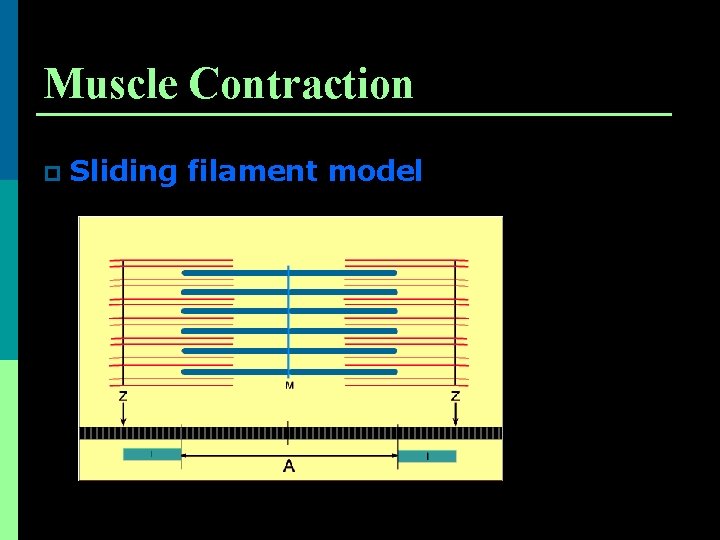 Muscle Contraction

Sliding filament model

Z
M
Z
I
A
I